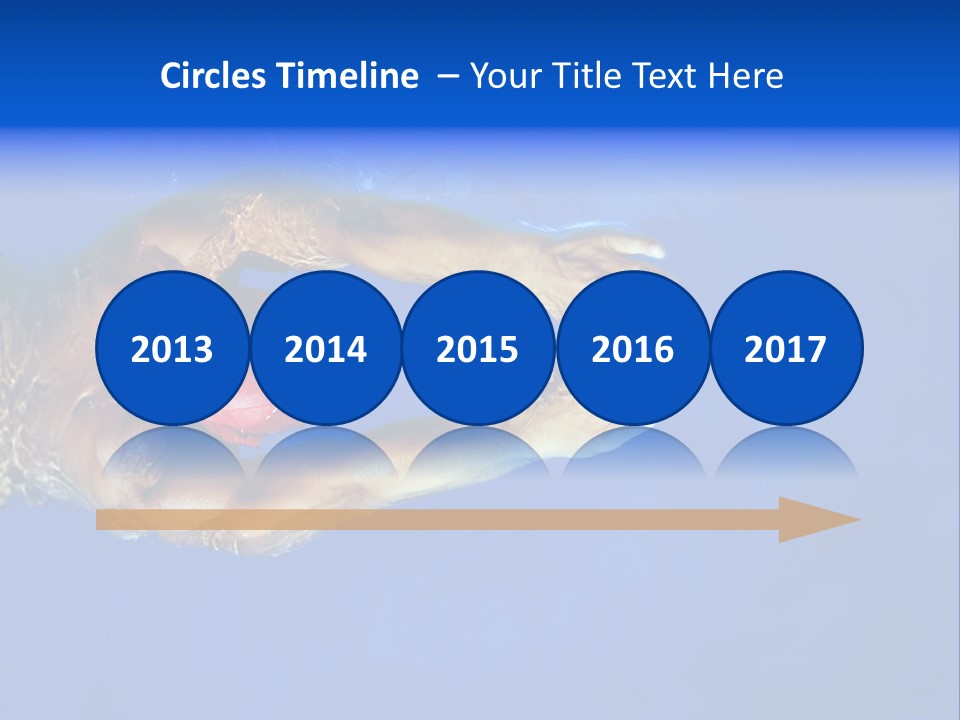 Circles Timeline – Your Title Text Here

2013

2014

2015

2016

2017